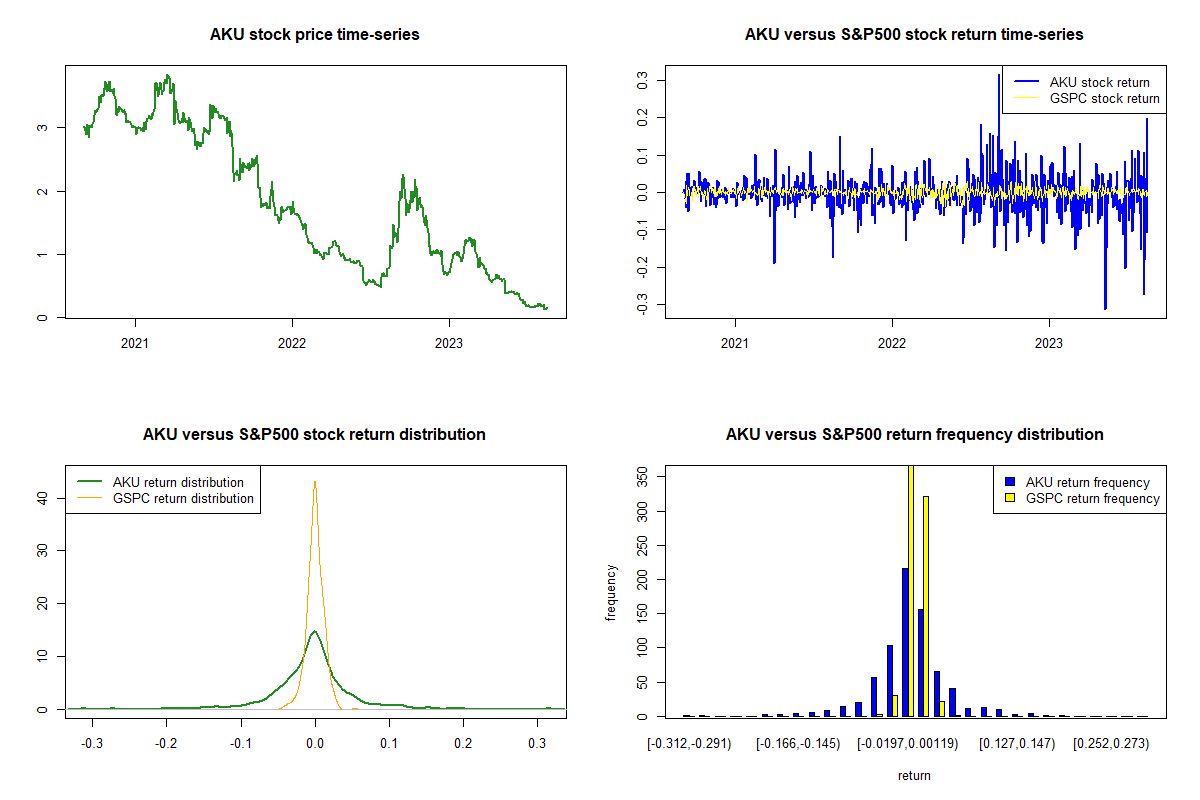 AKU stock price time-series

0
1
2
3
2021
2022
2023

AKU versus S&P500 stock return time-series

AKU stock return
GSPC stock return
-0.3
-0.2
-0.1
0.0
0.1
0.2
0.3
2021
2022
2023

AKU versus S&P500 stock return distribution

AKU return distribution
GSPC return distribution
0
10
20
30
40
-0.3
-0.2
-0.1
0.0
0.1
0.2
0.3

AKU versus S&P500 return frequency distribution

AKU return frequency
GSPC return frequency
frequency
0
50
100
150
200
250
300
350
[-0.312,-0.291)
[-0.166,-0.145)
[-0.0197,0.00119)
[0.127,0.147)
[0.252,0.273)
return